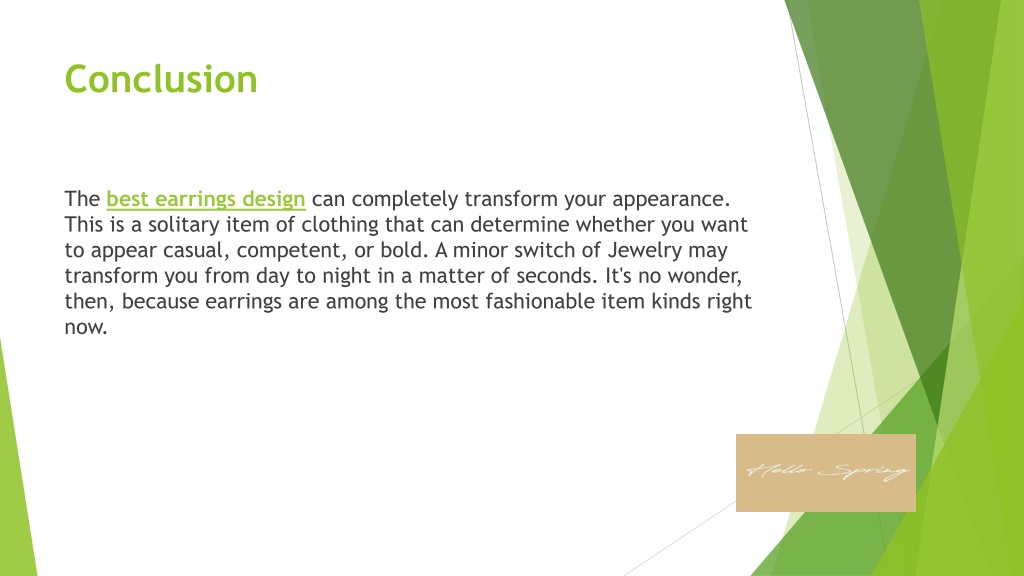 Conclusion

The best earrings design can completely transform your appearance. This is a solitary item of clothing that can determine whether you want to appear casual, competent, or bold. A minor switch of Jewelry may transform you from day to night in a matter of seconds. It's no wonder, then, because earrings are among the most fashionable item kinds right now.

Hello Spring